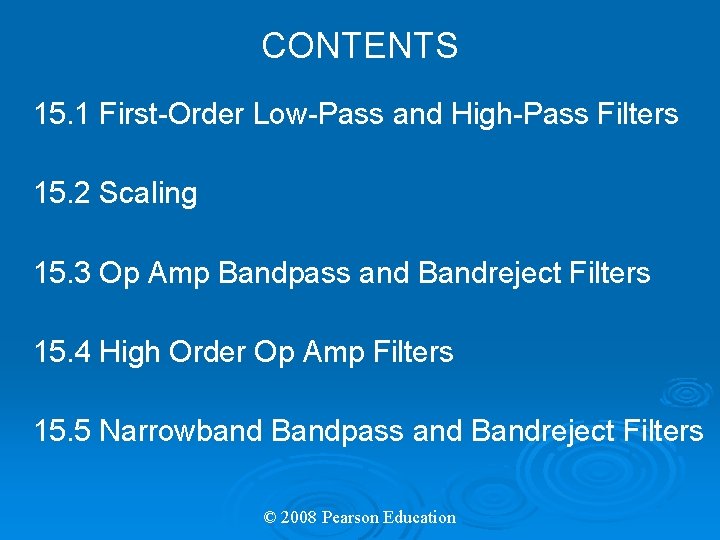 CONTENTS

15.1 First-Order Low-Pass and High-Pass Filters

15.2 Scaling

15.3 Op Amp Bandpass and Bandreject Filters

15.4 High Order Op Amp Filters

15.5 Narrowband Bandpass and Bandreject Filters

© 2008 Pearson Education